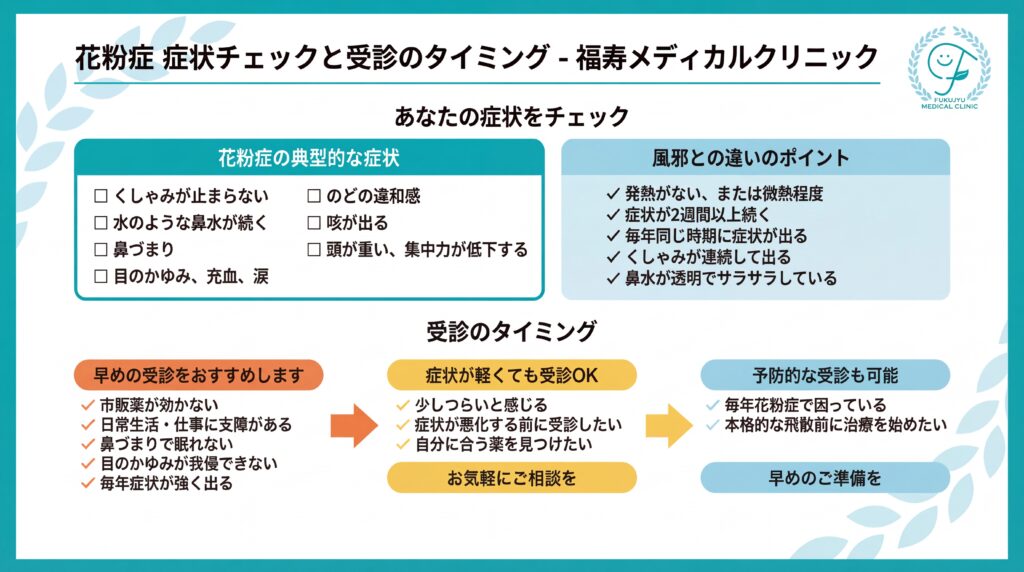 花粉症 症状チェックと受診のタイミング - 福寿メディカルクリニック

FUKUJYU MEDICAL CLINIC

あなたの症状をチェック

花粉症の典型的な症状

☐ くしゃみが止まらない
☐ 水のような鼻水が続く
☐ 鼻づまり
☐ 目のかゆみ、充血、涙
☐ のどの違和感
☐ 咳が出る
☐ 頭が重い、集中力が低下する

風邪との違いのポイント

✓ 発熱がない、または微熱程度
✓ 症状が2週間以上続く
✓ 毎年同じ時期に症状が出る
✓ くしゃみが連続して出る
✓ 鼻水が透明でサラサラしている

受診のタイミング

早めの受診をおすすめします

✓ 市販薬が効かない
✓ 日常生活・仕事に支障がある
✓ 鼻づまりで眠れない
✓ 目のかゆみが我慢できない
✓ 毎年症状が強く出る

症状が軽くても受診OK

✓ 少しつらいと感じる
✓ 症状が悪化する前に受診したい
✓ 自分に合う薬を見つけたい

お気軽にご相談を

予防的な受診も可能

✓ 毎年花粉症で困っている
✓ 本格的な飛散前に治療を始めたい

早めのご準備を